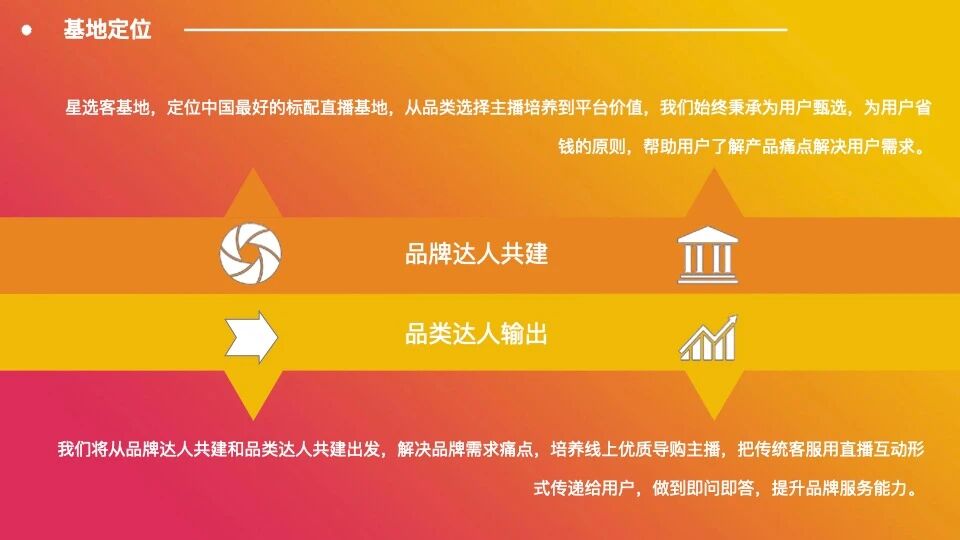 基地定位

星选客基地，定位中国最好的标配直播基地，从品类选择主播培养到平台价值，我们始终秉承为用户甄选，为用户省钱的原则，帮助用户了解产品痛点解决用户需求。

品牌达人共建

品类达人输出

我们将从品牌达人共建和品类达人共建出发，解决品牌需求痛点，培养线上优质导购主播，把传统客服用直播互动形式传递给用户，做到即问即答，提升品牌服务能力。